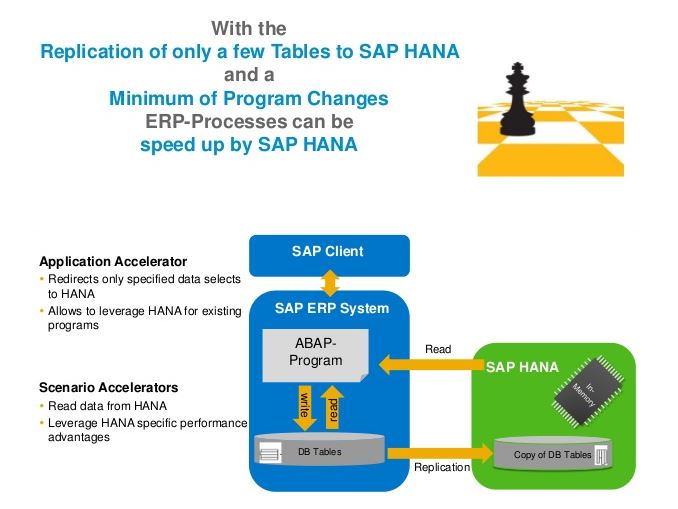 With the
Replication of only a few Tables to SAP HANA
and a
Minimum of Program Changes
ERP-Processes can be
speed up by SAP HANA

Application Accelerator
• Redirects only specified data selects to HANA
• Allows to leverage HANA for existing programs

Scenario Accelerators
• Read data from HANA
• Leverage HANA specific performance advantages

SAP Client

SAP ERP System

ABAP-Program

write

read

DB Tables

Read

Replication

SAP HANA

In-Memory

Copy of DB Tables